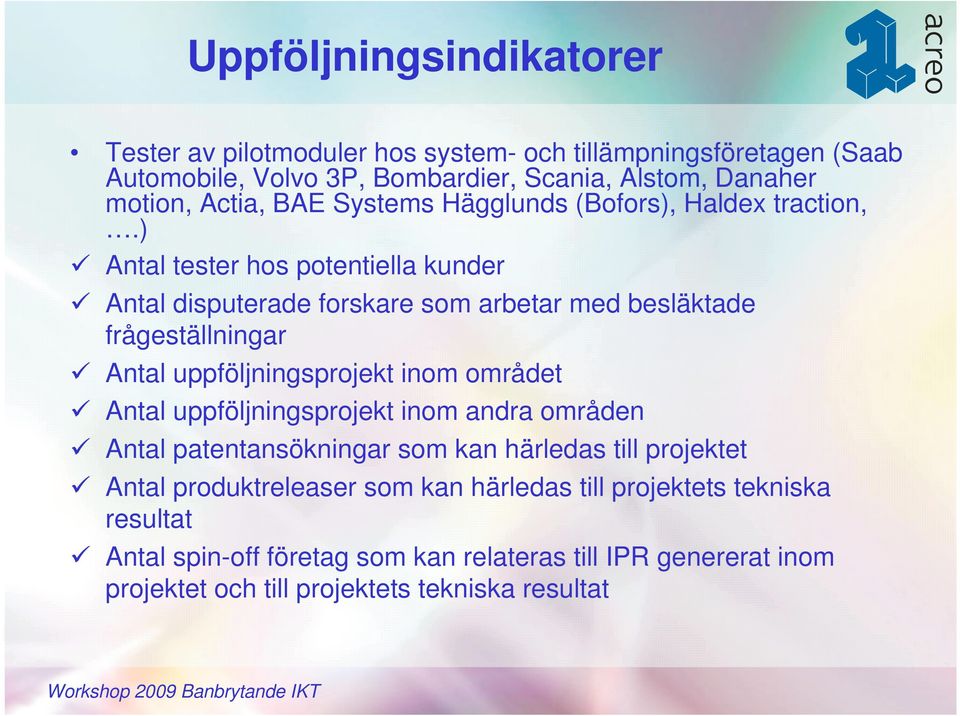 Uppföljningsindikatorer

acreo

• Tester av pilotmoduler hos system- och tillämpningsföretagen (Saab Automobile, Volvo 3P, Bombardier, Scania, Alstom, Danaher motion, Actia, BAE Systems Hägglunds (Bofors), Haldex traction, ….)

✓ Antal tester hos potentiella kunder

✓ Antal disputerade forskare som arbetar med besläktade frågeställningar

✓ Antal uppföljningsprojekt inom området

✓ Antal uppföljningsprojekt inom andra områden

✓ Antal patentansökningar som kan härledas till projektet

✓ Antal produktreleaser som kan härledas till projektets tekniska resultat

✓ Antal spin-off företag som kan relateras till IPR genererat inom projektet och till projektets tekniska resultat

Workshop 2009 Banbrytande IKT